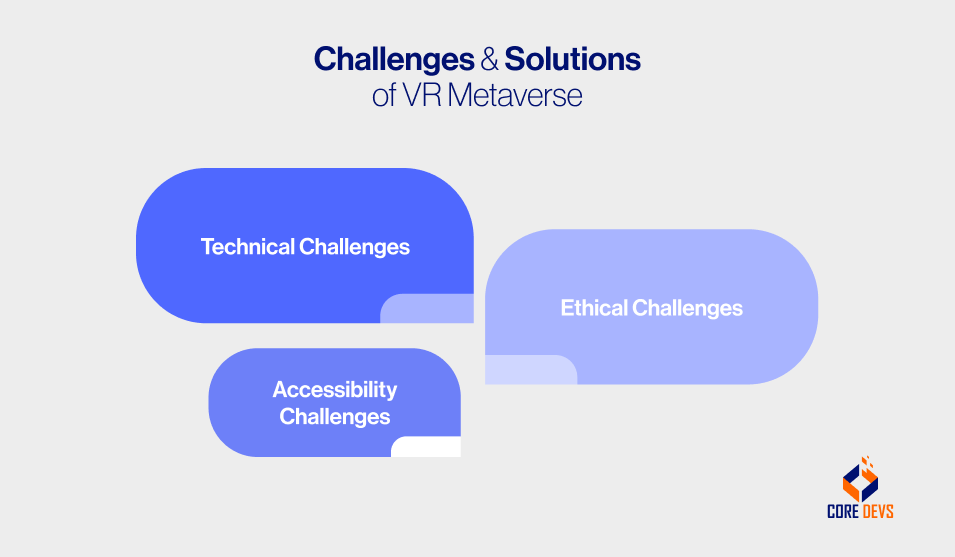 Challenges & Solutions
of VR Metaverse

Technical Challenges

Ethical Challenges

Accessibility Challenges

CORE DEVS